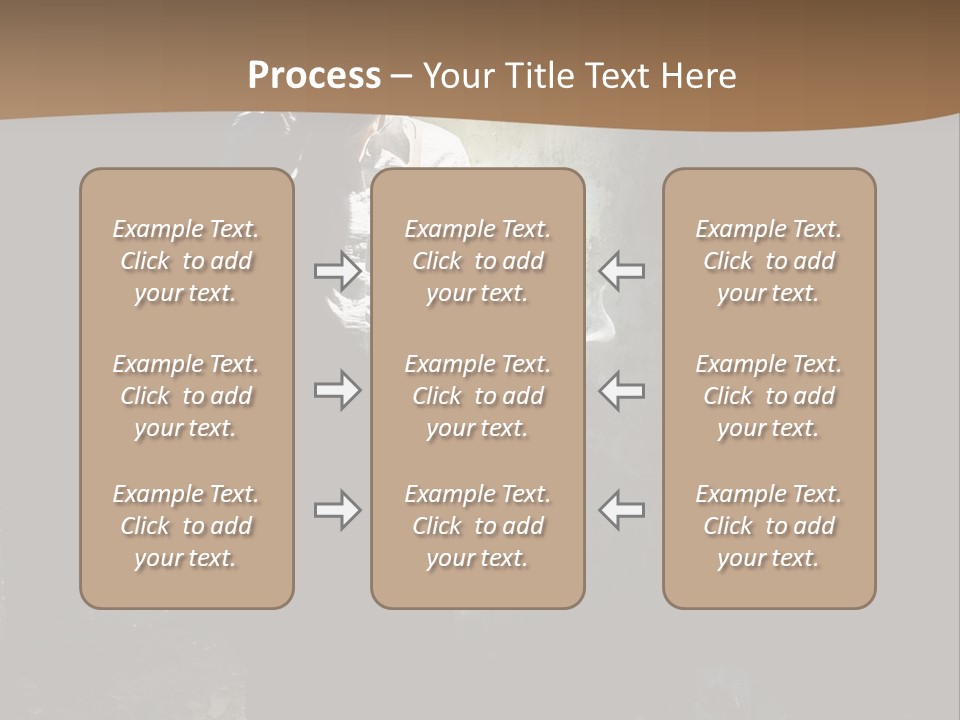 Process – Your Title Text Here

Example Text. Click to add your text.

Example Text. Click to add your text.

Example Text. Click to add your text.

Example Text. Click to add your text.

Example Text. Click to add your text.

Example Text. Click to add your text.

Example Text. Click to add your text.

Example Text. Click to add your text.

Example Text. Click to add your text.